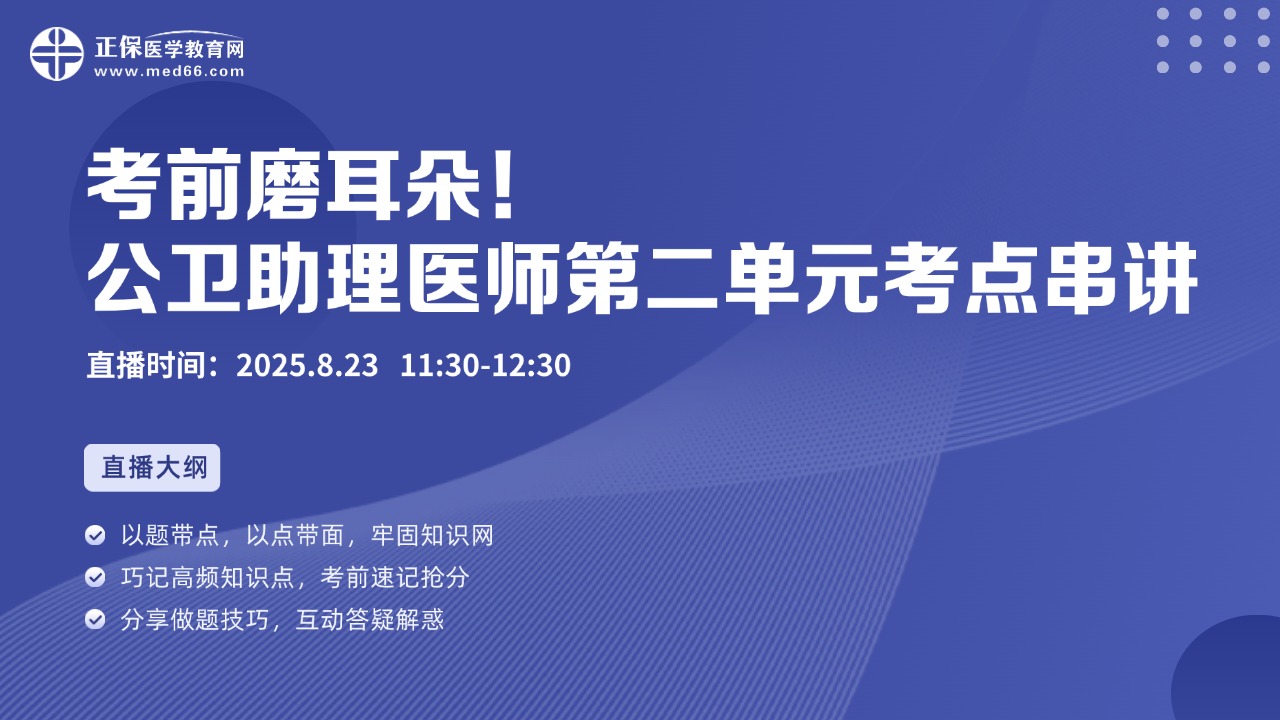 正保医学教育网
www.med66.com

考前磨耳朵！
公卫助理医师第二单元考点串讲

直播时间：2025.8.23 11:30-12:30

直播大纲

以题带点，以点带面，牢固知识网
巧记高频知识点，考前速记抢分
分享做题技巧，互动答疑解惑